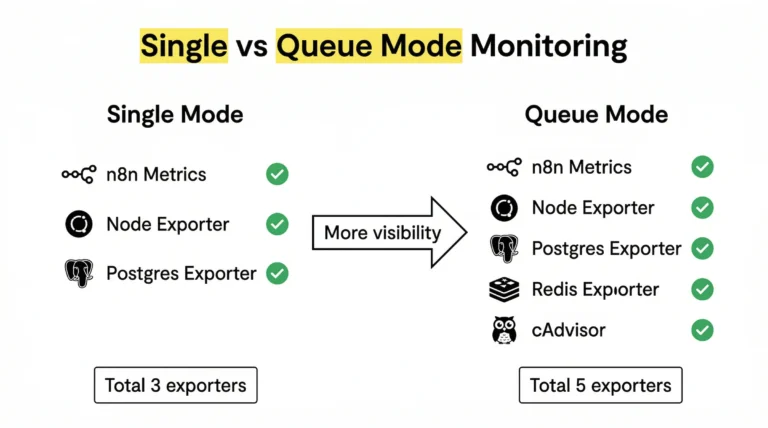 Single vs Queue Mode Monitoring

Single Mode

n8n Metrics

Node Exporter

Postgres Exporter

Total 3 exporters

More visibility

Queue Mode

n8n Metrics

Node Exporter

Postgres Exporter

Redis Exporter

cAdvisor

Total 5 exporters